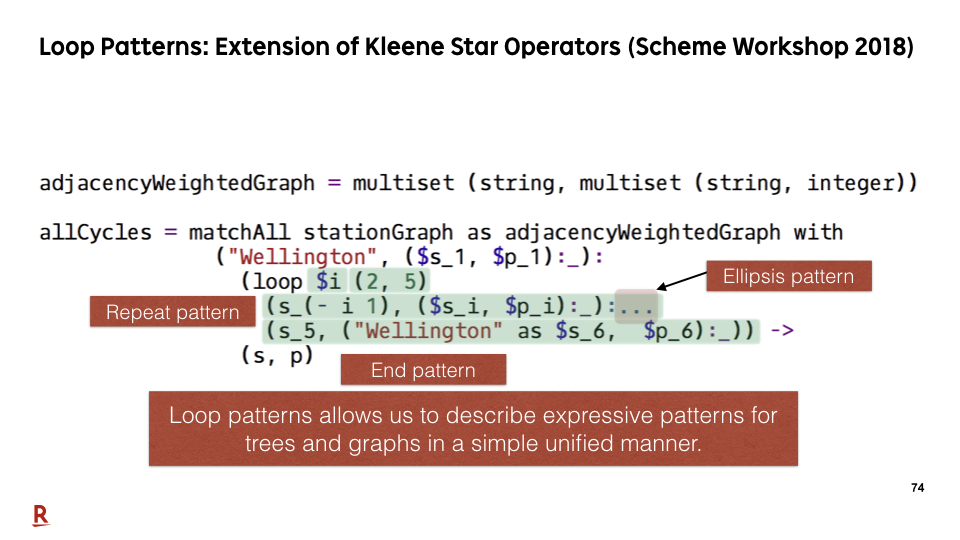 Loop Patterns: Extension of Kleene Star Operators (Scheme Workshop 2018)

adjacencyWeightedGraph = multiset (string, multiset (string, integer))

allCycles = matchAll stationGraph as adjacencyWeightedGraph with
("Wellington", ($s_1, $p_1):_):
(loop $i (2, 5)
(s_(- i 1), ($s_i, $p_i):_):...
(s_5, ("Wellington" as $s_6, $p_6):_)) ->
(s, p)

Ellipsis pattern

Repeat pattern

End pattern

Loop patterns allows us to describe expressive patterns for trees and graphs in a simple unified manner.

74

R